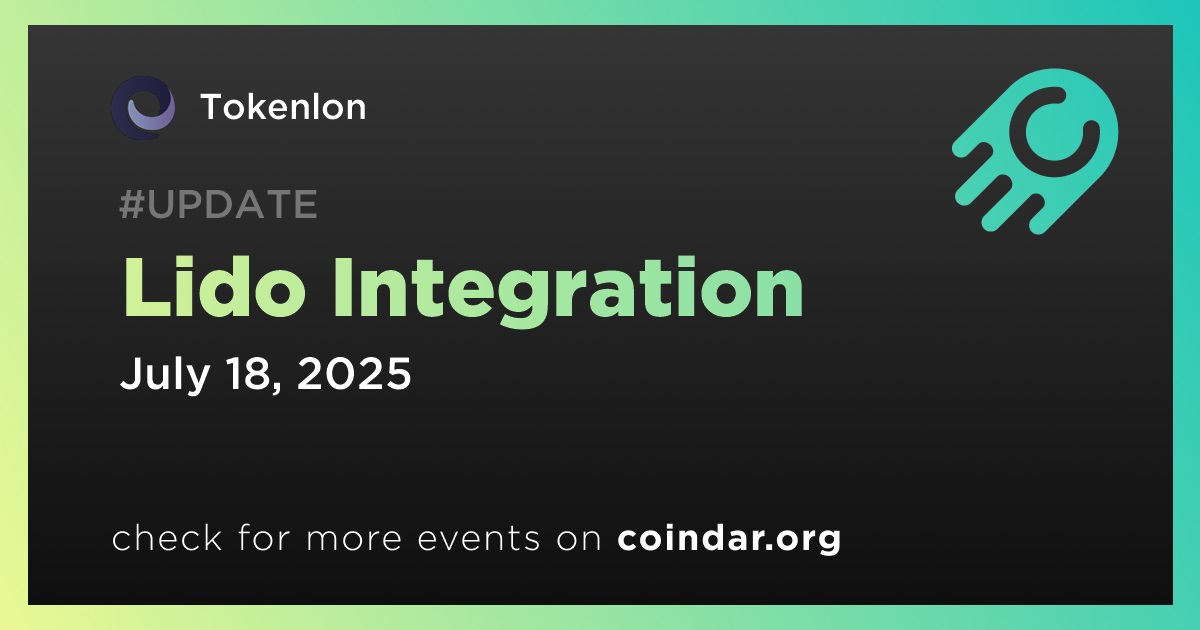 Tokenlon

#UPDATE

Lido Integration

July 18, 2025

check for more events on coindar.org